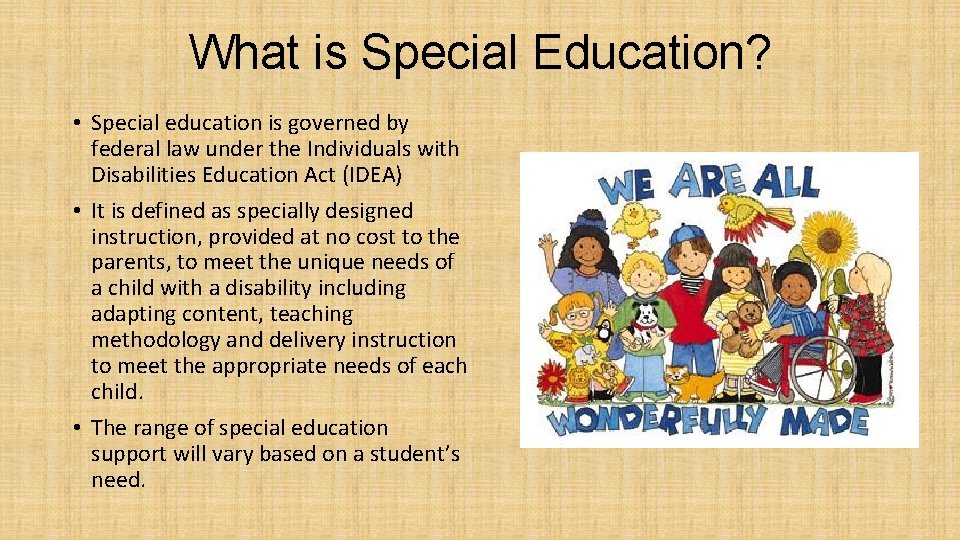 What is Special Education?

• Special education is governed by federal law under the Individuals with Disabilities Education Act (IDEA)

• It is defined as specially designed instruction, provided at no cost to the parents, to meet the unique needs of a child with a disability including adapting content, teaching methodology and delivery instruction to meet the appropriate needs of each child.

• The range of special education support will vary based on a student's need.

WE ARE ALL WONDERFULLY MADE